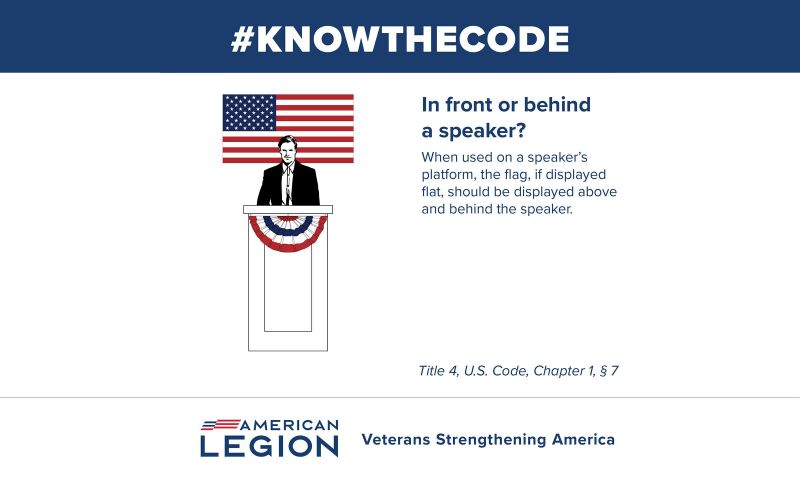 #KNOWTHECODE

In front or behind a speaker?

When used on a speaker's platform, the flag, if displayed flat, should be displayed above and behind the speaker.

Title 4, U.S. Code, Chapter 1, § 7

AMERICAN LEGION

Veterans Strengthening America